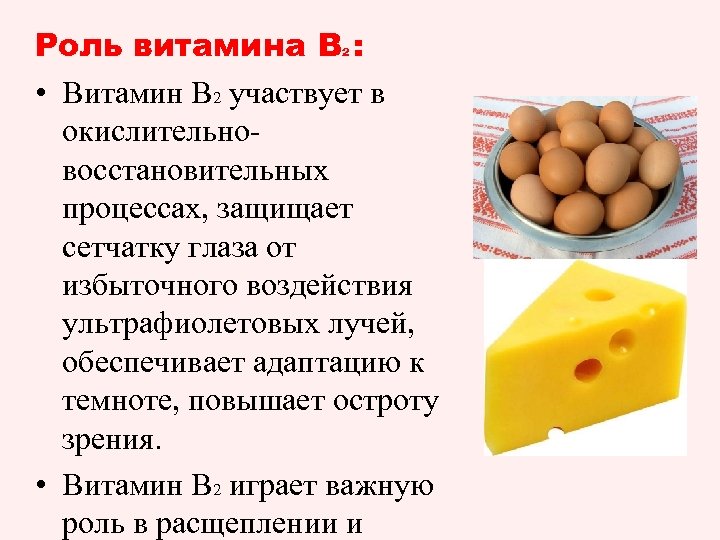 Роль витамина $B_2$:

• Витамин $B_2$ участвует в окислительно-восстановительных процессах, защищает сетчатку глаза от избыточного воздействия ультрафиолетовых лучей, обеспечивает адаптацию к темноте, повышает остроту зрения.

• Витамин $B_2$ играет важную роль в расщеплении и